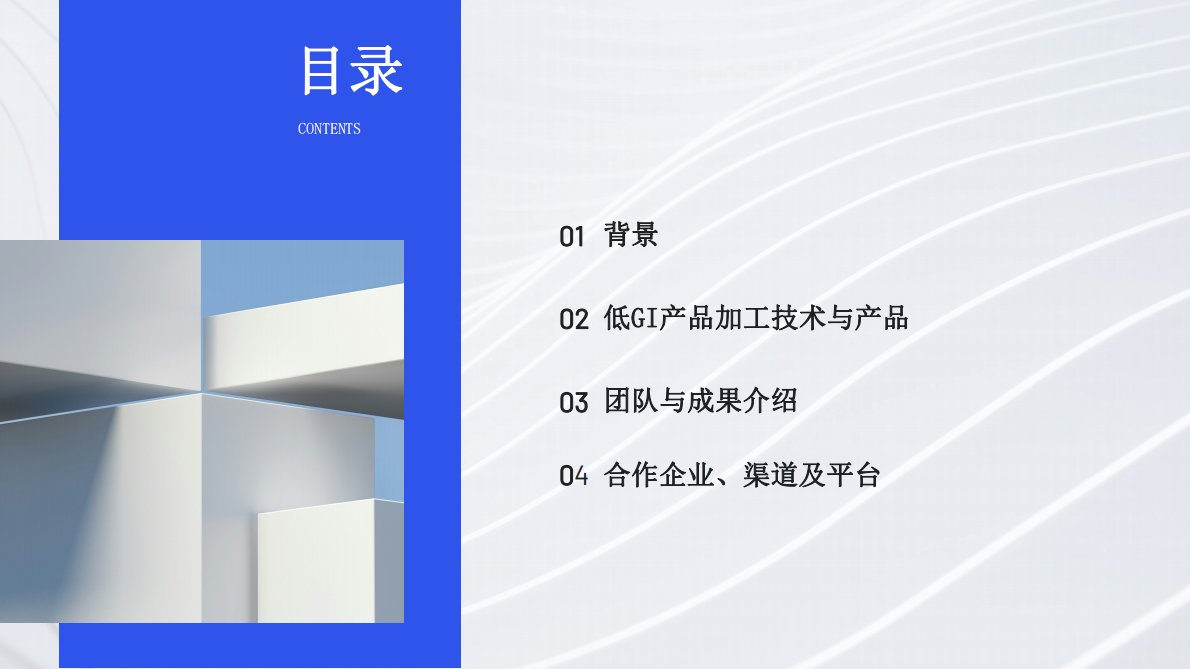 目录

CONTENTS

01 背景

02 低GI产品加工技术与产品

03 团队与成果介绍

04 合作企业、渠道及平台